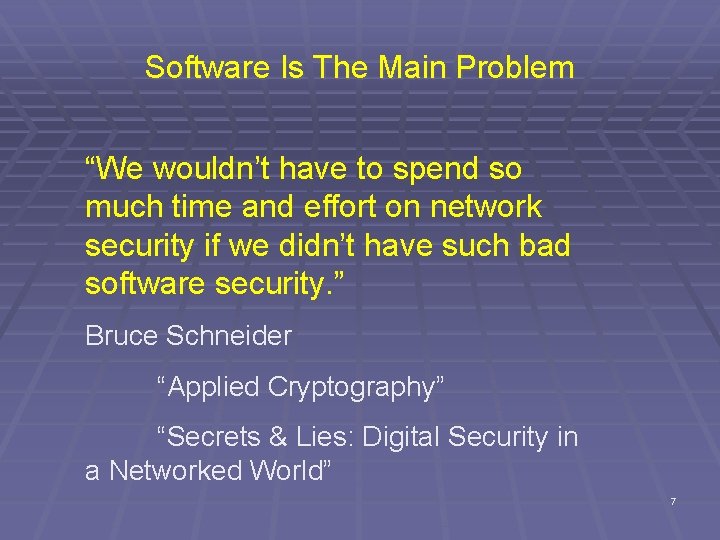 Software Is The Main Problem

"We wouldn't have to spend so much time and effort on network security if we didn't have such bad software security."

Bruce Schneider

"Applied Cryptography"

"Secrets & Lies: Digital Security in a Networked World"

7